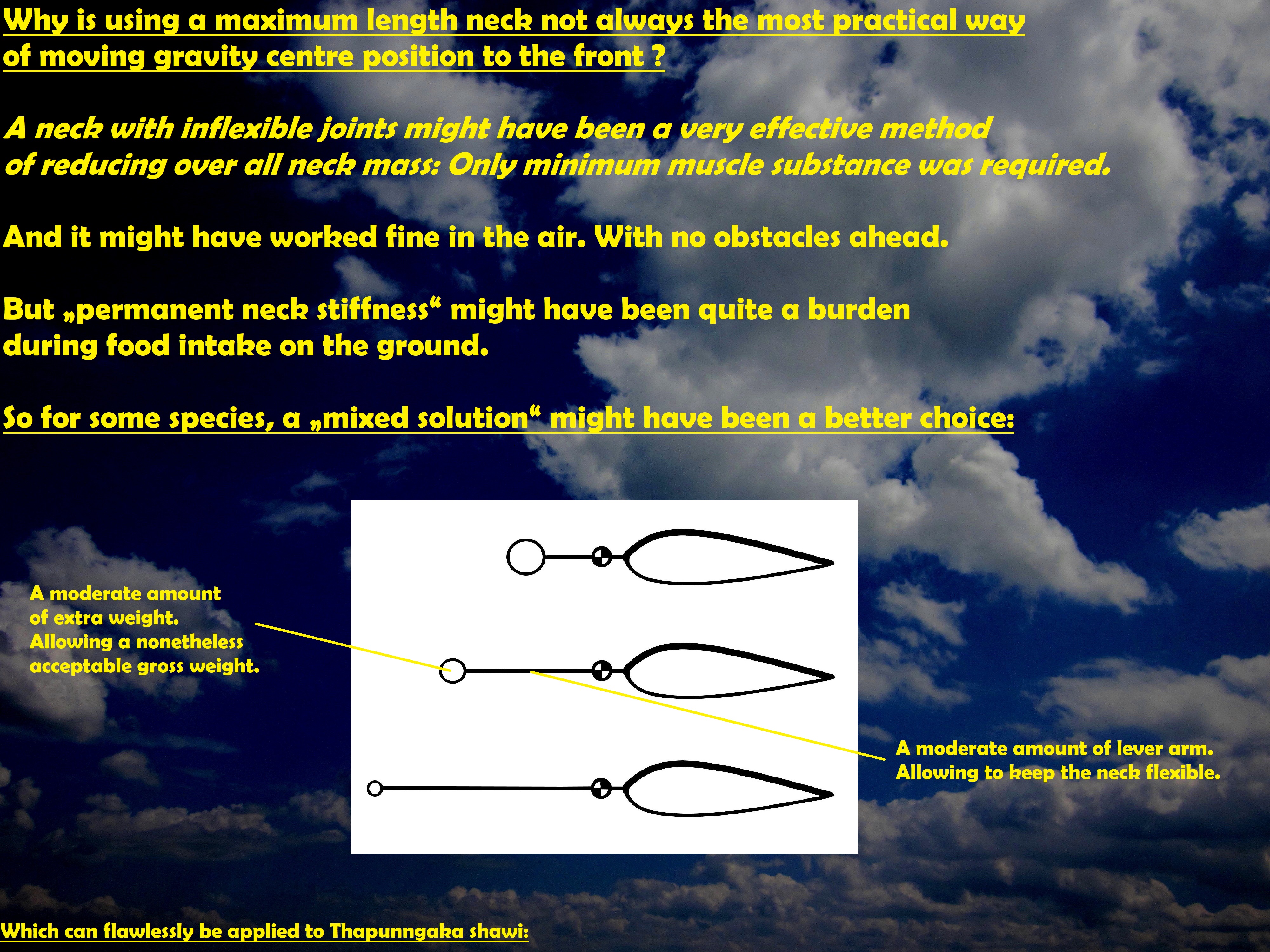 Why is using a maximum length neck not always the most practical way of moving gravity centre position to the front ?

A neck with inflexible joints might have been a very effective method of reducing over all neck mass: Only minimum muscle substance was required.

And it might have worked fine in the air. With no obstacles ahead.

But „permanent neck stiffness“ might have been quite a burden during food intake on the ground.

So for some species, a „mixed solution“ might have been a better choice:

A moderate amount of extra weight. Allowing a nonetheless acceptable gross weight.

A moderate amount of lever arm. Allowing to keep the neck flexible.

Which can flawlessly be applied to Thapunngaka shawi: